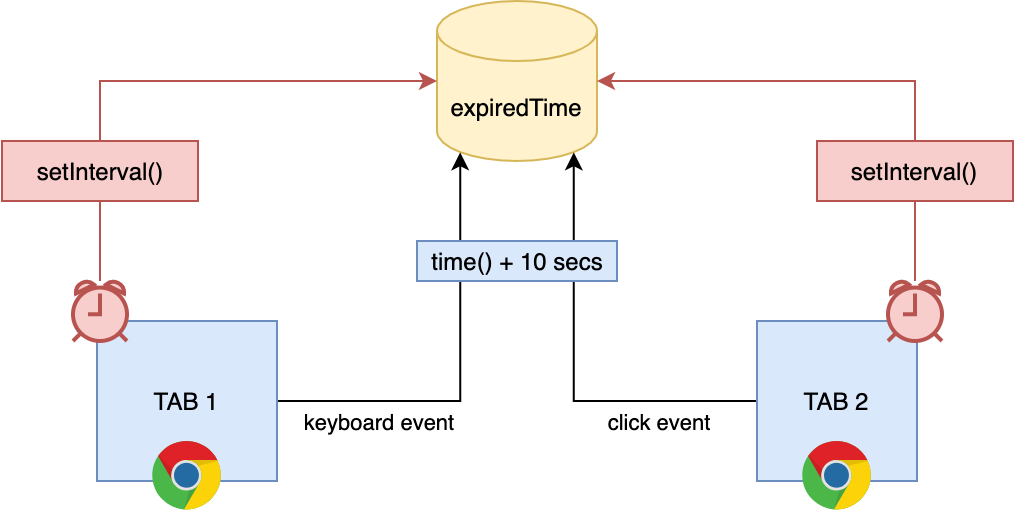 expiredTime

setInterval()

setInterval()

time() + 10 secs

TAB 1

keyboard event

click event

TAB 2